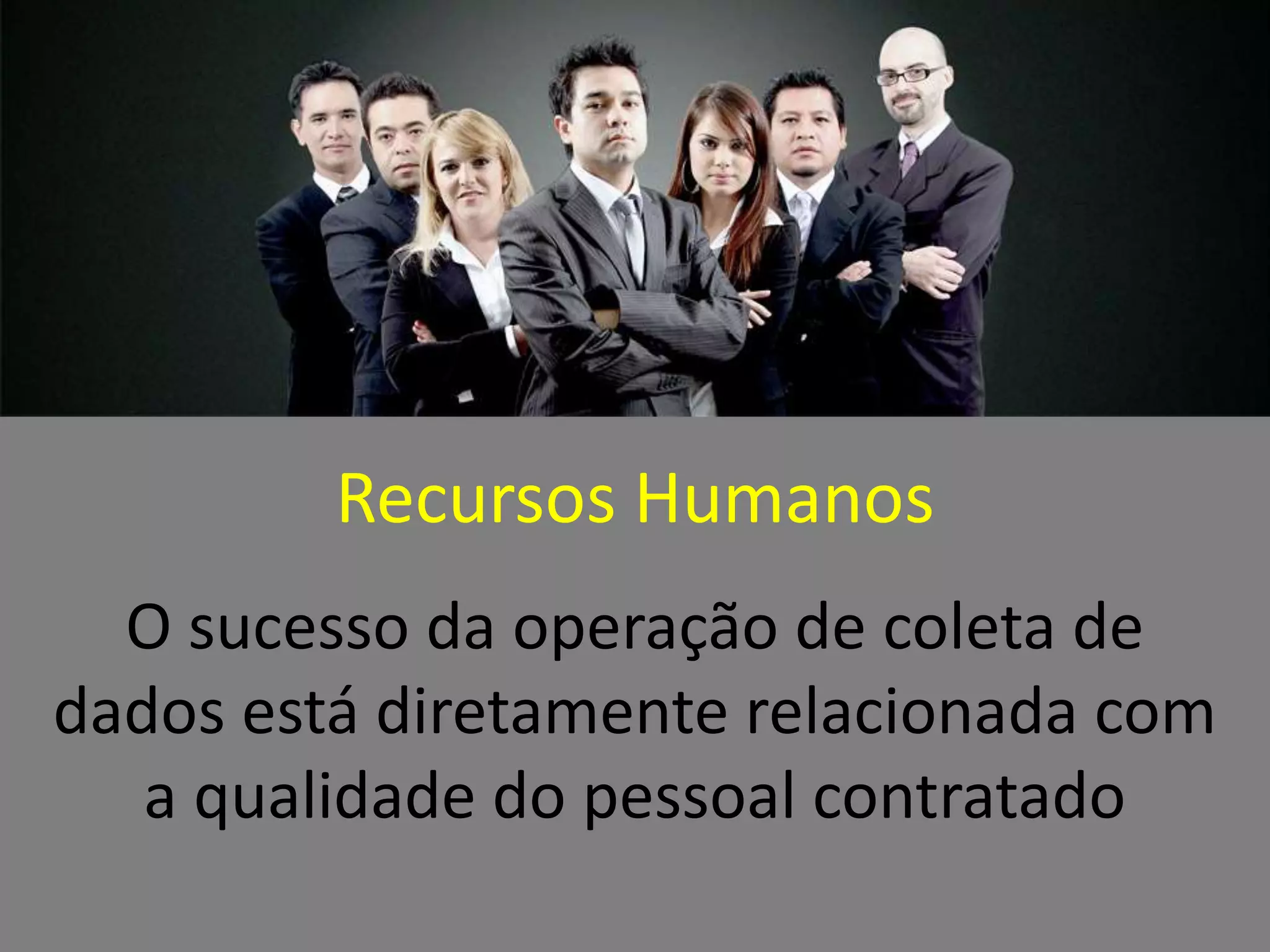 Recursos Humanos

O sucesso da operação de coleta de dados está diretamente relacionada com a qualidade do pessoal contratado